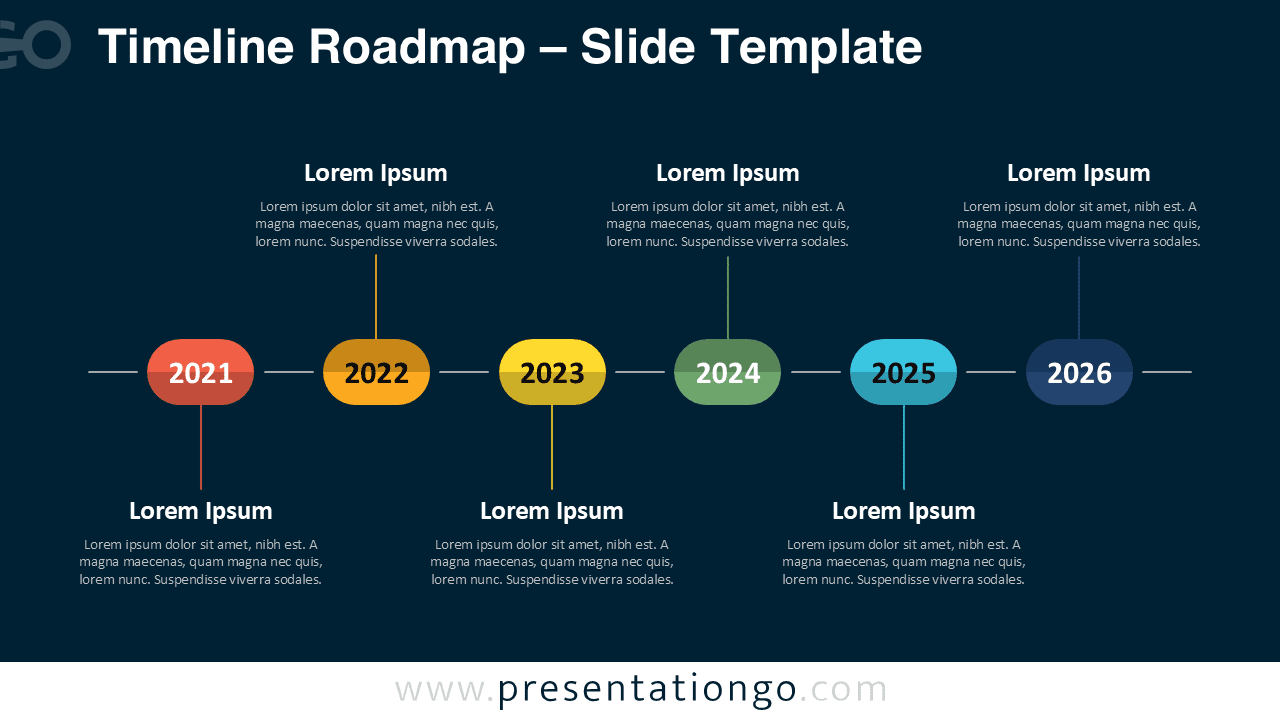 GO

Timeline Roadmap – Slide Template

Lorem Ipsum
Lorem ipsum dolor sit amet, nibh est. A magna maecenas, quam magna nec quis, lorem nunc. Suspendisse viverra sodales.

Lorem Ipsum
Lorem ipsum dolor sit amet, nibh est. A magna maecenas, quam magna nec quis, lorem nunc. Suspendisse viverra sodales.

Lorem Ipsum
Lorem ipsum dolor sit amet, nibh est. A magna maecenas, quam magna nec quis, lorem nunc. Suspendisse viverra sodales.

2021
2022
2023
2024
2025
2026

Lorem Ipsum
Lorem ipsum dolor sit amet, nibh est. A magna maecenas, quam magna nec quis, lorem nunc. Suspendisse viverra sodales.

Lorem Ipsum
Lorem ipsum dolor sit amet, nibh est. A magna maecenas, quam magna nec quis, lorem nunc. Suspendisse viverra sodales.

Lorem Ipsum
Lorem ipsum dolor sit amet, nibh est. A magna maecenas, quam magna nec quis, lorem nunc. Suspendisse viverra sodales.

www.presentationgo.com